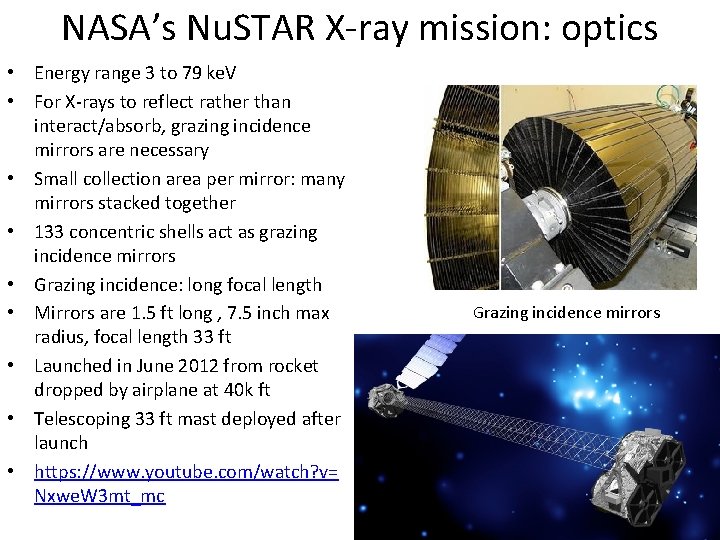 NASA's NuSTAR X-ray mission: optics

• Energy range 3 to 79 keV
• For X-rays to reflect rather than interact/absorb, grazing incidence mirrors are necessary
• Small collection area per mirror: many mirrors stacked together
• 133 concentric shells act as grazing incidence mirrors
• Grazing incidence: long focal length
• Mirrors are 1.5 ft long , 7.5 inch max radius, focal length 33 ft
• Launched in June 2012 from rocket dropped by airplane at 40k ft
• Telescoping 33 ft mast deployed after launch
• https://www.youtube.com/watch?v=NxweW3mt_mc

Grazing incidence mirrors